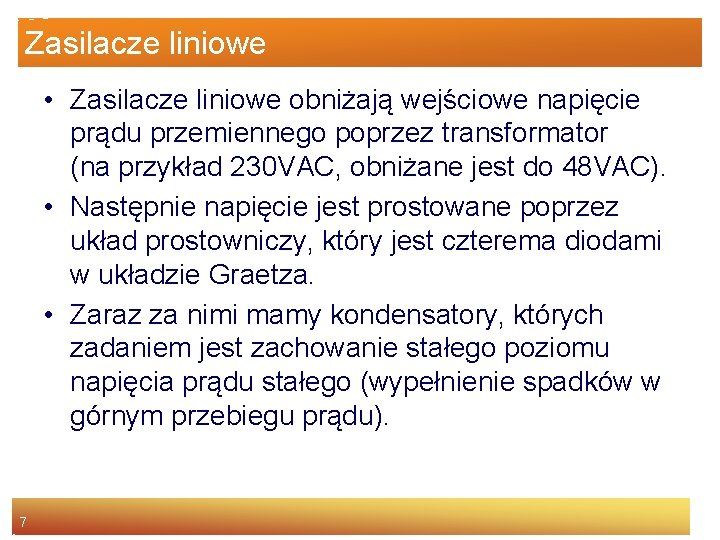 Zasilacze liniowe

• Zasilacze liniowe obniżają wejściowe napięcie prądu przemiennego poprzez transformator (na przykład 230VAC, obniżane jest do 48VAC).

• Następnie napięcie jest prostowane poprzez układ prostowniczy, który jest czterema diodami w układzie Graetza.

• Zaraz za nimi mamy kondensatory, których zadaniem jest zachowanie stałego poziomu napięcia prądu stałego (wypełnienie spadków w górnym przebiegu prądu).

7